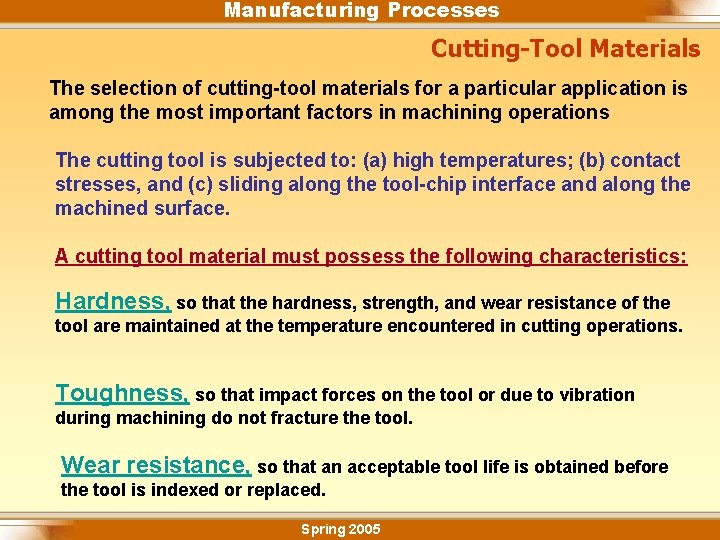 Manufacturing Processes

Cutting-Tool Materials

The selection of cutting-tool materials for a particular application is among the most important factors in machining operations

The cutting tool is subjected to: (a) high temperatures; (b) contact stresses, and (c) sliding along the tool-chip interface and along the machined surface.

A cutting tool material must possess the following characteristics:

Hardness, so that the hardness, strength, and wear resistance of the tool are maintained at the temperature encountered in cutting operations.

Toughness, so that impact forces on the tool or due to vibration during machining do not fracture the tool.

Wear resistance, so that an acceptable tool life is obtained before the tool is indexed or replaced.

Spring 2005